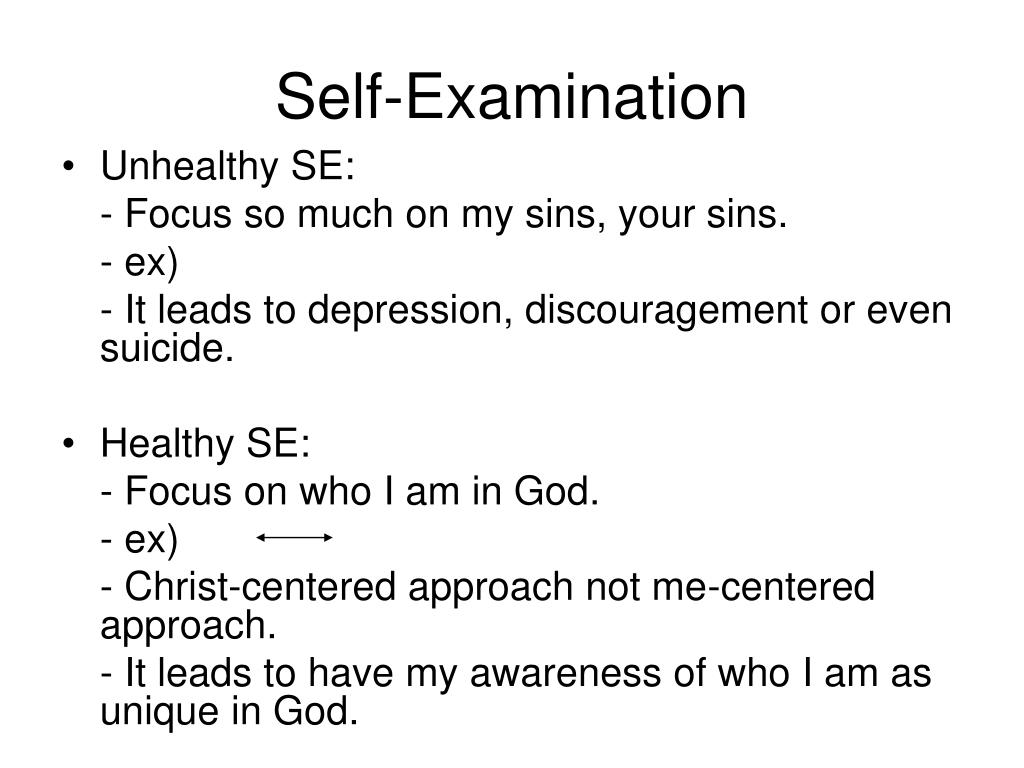 Self-Examination

• Unhealthy SE:
- Focus so much on my sins, your sins.
- ex)
- It leads to depression, discouragement or even suicide.

• Healthy SE:
- Focus on who I am in God.
- ex)
- Christ-centered approach not me-centered approach.
- It leads to have my awareness of who I am as unique in God.